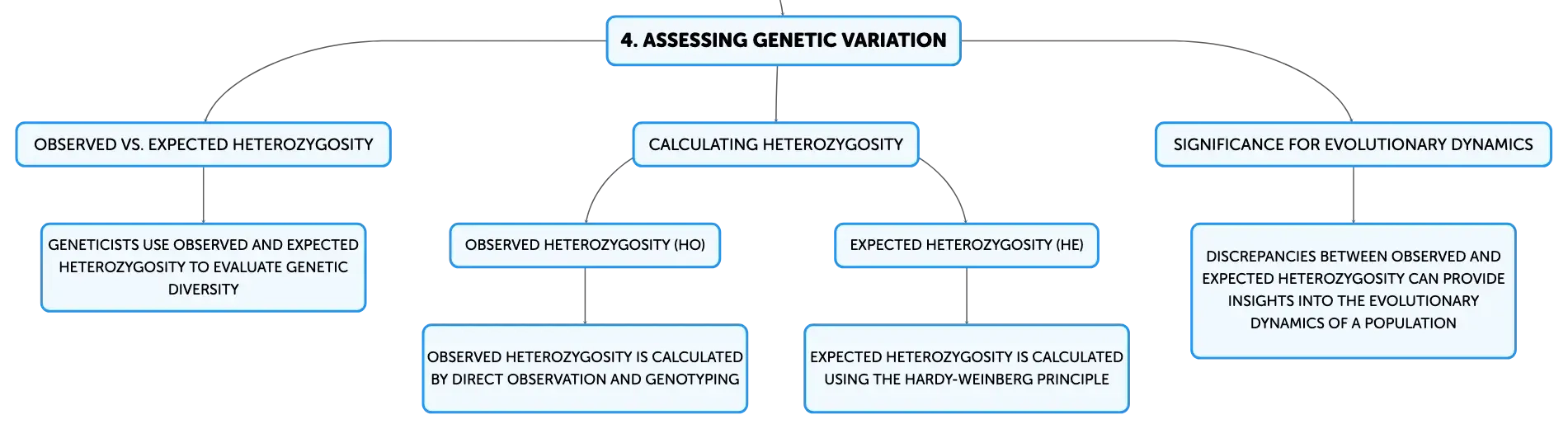 4. ASSESSING GENETIC VARIATION

OBSERVED VS. EXPECTED HETEROZYGOSITY

GENETICISTS USE OBSERVED AND EXPECTED HETEROZYGOSITY TO EVALUATE GENETIC DIVERSITY

CALCULATING HETEROZYGOSITY

OBSERVED HETEROZYGOSITY (HO)

OBSERVED HETEROZYGOSITY IS CALCULATED BY DIRECT OBSERVATION AND GENOTYPING

EXPECTED HETEROZYGOSITY (HE)

EXPECTED HETEROZYGOSITY IS CALCULATED USING THE HARDY-WEINBERG PRINCIPLE

SIGNIFICANCE FOR EVOLUTIONARY DYNAMICS

DISCREPANCIES BETWEEN OBSERVED AND EXPECTED HETEROZYGOSITY CAN PROVIDE INSIGHTS INTO THE EVOLUTIONARY DYNAMICS OF A POPULATION